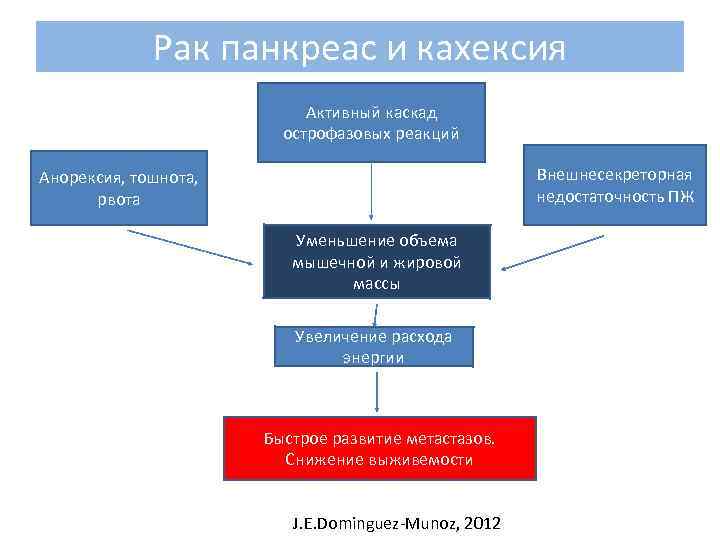 Рак панкреас и кахексия

Активный каскад острофазовых реакций

Анорексия, тошнота, рвота

Внешнесекреторная недостаточность ПЖ

Уменьшение объема мышечной и жировой массы

Увеличение расхода энергии

Быстрое развитие метастазов. Снижение выживемости

J.E.Dominguez-Munoz, 2012